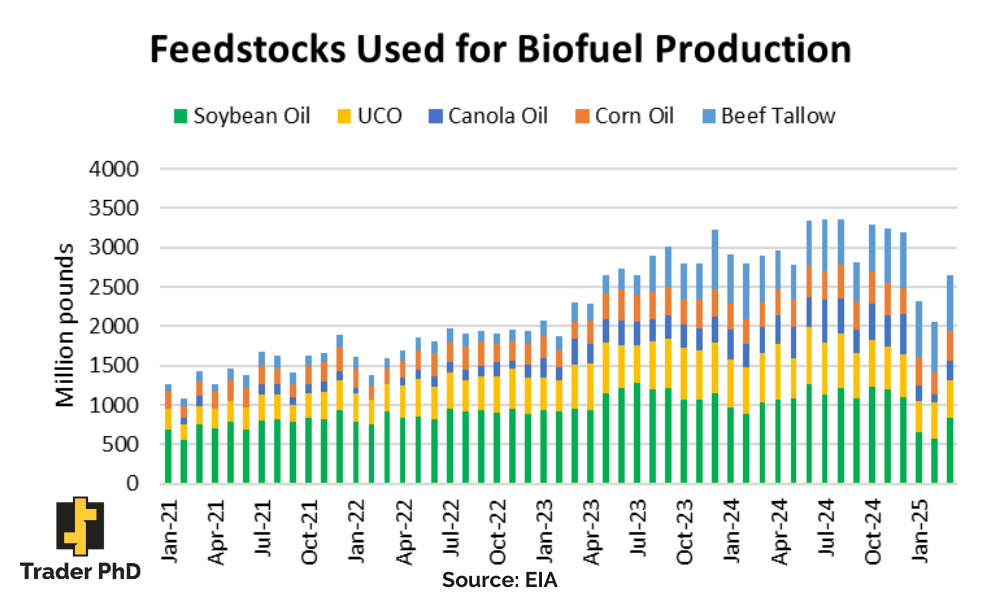 Feedstocks Used for Biofuel Production

Soybean Oil UCO Canola Oil Corn Oil Beef Tallow

Million pounds

4000
3500
3000
2500
2000
1500
1000
500
0

Jan-21 Apr-21 Jul-21 Oct-21 Jan-22 Apr-22 Jul-22 Oct-22 Jan-23 Apr-23 Jul-23 Oct-23 Jan-24 Apr-24 Jul-24 Oct-24 Jan-25

Trader PhD

Source: EIA